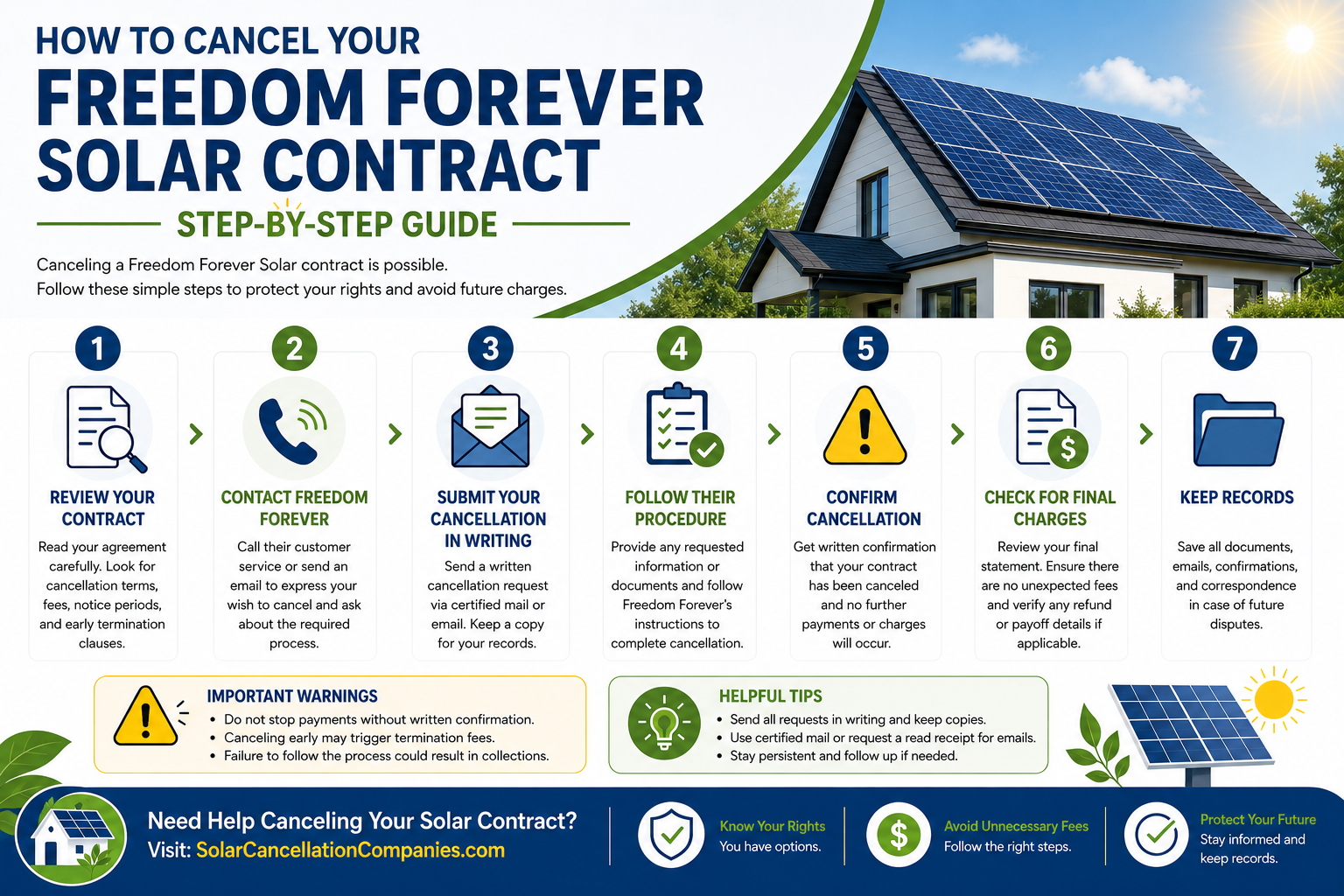 HOW TO CANCEL YOUR
FREEDOM FOREVER SOLAR CONTRACT

STEP-BY-STEP GUIDE

Canceling a Freedom Forever Solar contract is possible.
Follow these simple steps to protect your rights and avoid future charges.

1
REVIEW YOUR CONTRACT
Read your agreement carefully. Look for cancellation terms, fees, notice periods, and early termination clauses.

2
CONTACT FREEDOM FOREVER
Call their customer service or send an email to express your wish to cancel and ask about the required process.

3
SUBMIT YOUR CANCELLATION IN WRITING
Send a written cancellation request via certified mail or email. Keep a copy for your records.

4
FOLLOW THEIR PROCEDURE
Provide any requested information or documents and follow Freedom Forever's instructions to complete cancellation.

5
CONFIRM CANCELLATION
Get written confirmation that your contract has been canceled and no further payments or charges will occur.

6
CHECK FOR FINAL CHARGES
Review your final statement. Ensure there are no unexpected fees and verify any refund or payoff details if applicable.

7
KEEP RECORDS
Save all documents, emails, confirmations, and correspondence in case of future disputes.

IMPORTANT WARNINGS
• Do not stop payments without written confirmation.
• Canceling early may trigger termination fees.
• Failure to follow the process could result in collections.

HELPFUL TIPS
• Send all requests in writing and keep copies.
• Use certified mail or request a read receipt for emails.
• Stay persistent and follow up if needed.

Need Help Canceling Your Solar Contract?
Visit: SolarCancellationCompanies.com

Know Your Rights
You have options.

Avoid Unnecessary Fees
Follow the right steps.

Protect Your Future
Stay informed and keep records.